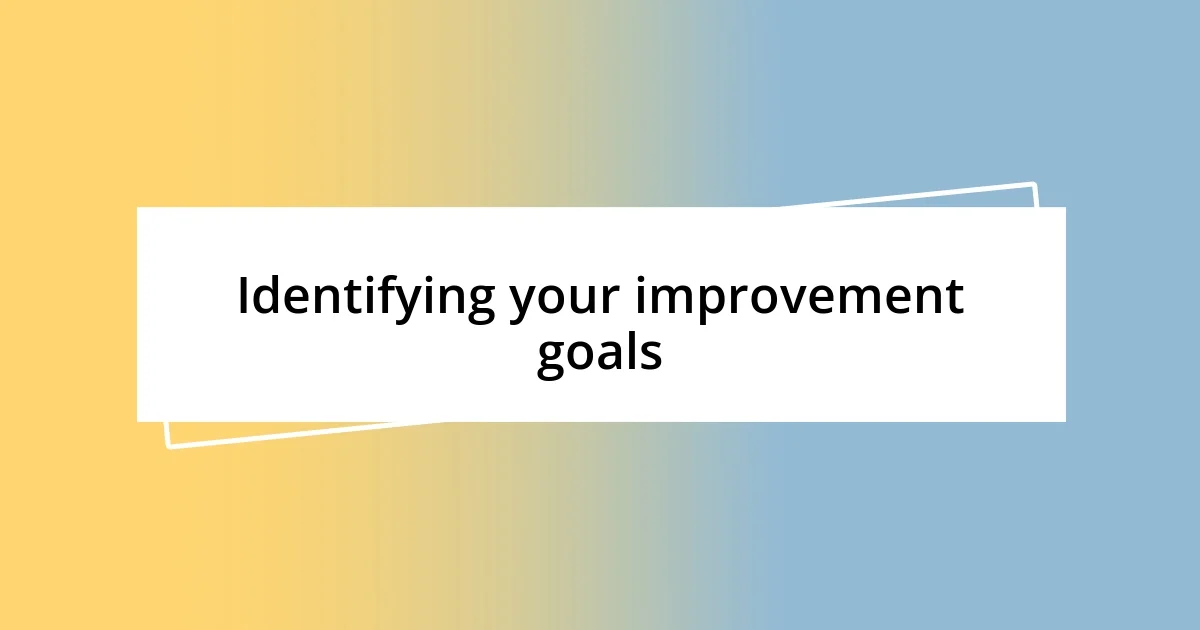 Identifying your improvement goals